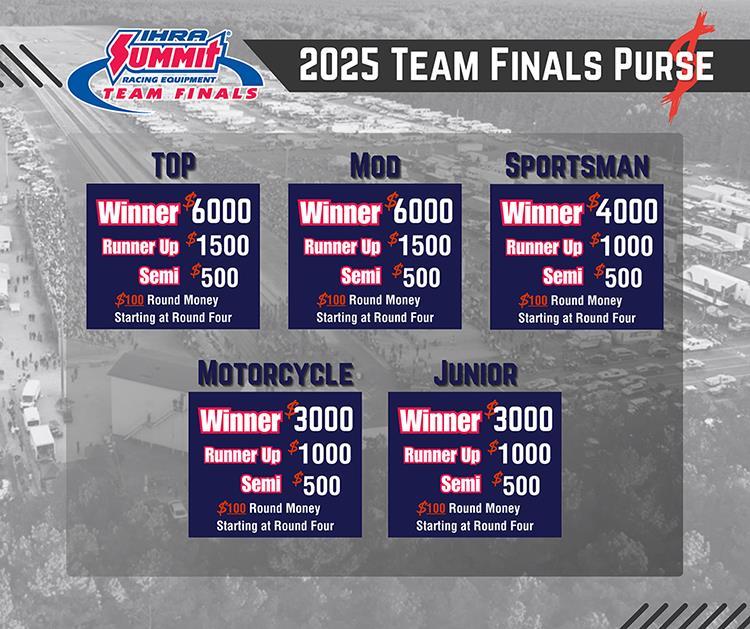 IHRA Summit RACING EQUIPMENT TEAM FINALS

2025 TEAM FINALS PURSE

TOP
Winner $6000
Runner Up $1500
Semi $500
$100 Round Money
Starting at Round Four

MOD
Winner $6000
Runner Up $1500
Semi $500
$100 Round Money
Starting at Round Four

SPORTSMAN
Winner $4000
Runner Up $1000
Semi $500
$100 Round Money
Starting at Round Four

MOTORCYCLE
Winner $3000
Runner Up $1000
Semi $500
$100 Round Money
Starting at Round Four

JUNIOR
Winner $3000
Runner Up $1000
Semi $500
$100 Round Money
Starting at Round Four